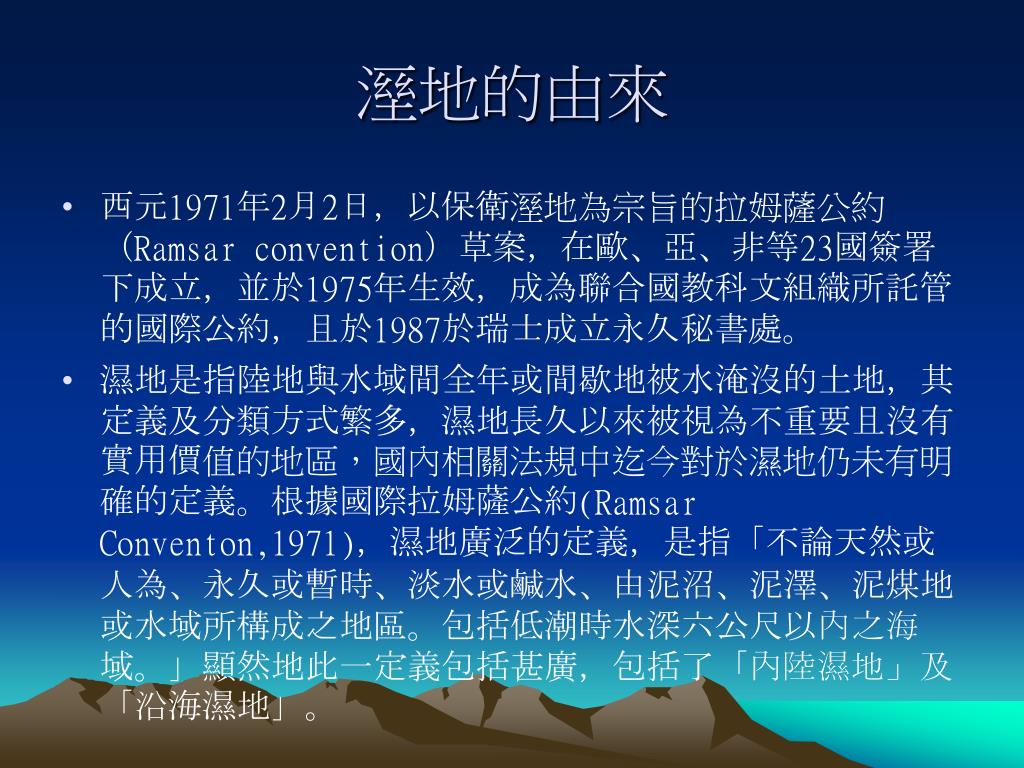 溼地的由來

• 西元1971年2月2日，以保衛溼地為宗旨的拉姆薩公約（Ramsar convention）草案，在歐、亞、非等23國簽署下成立，並於1975年生效，成為聯合國教科文組織所託管的國際公約，且於1987於瑞士成立永久秘書處。

• 濕地是指陸地與水域間全年或間歇地被水淹沒的土地，其定義及分類方式繁多，濕地長久以來被視為不重要且沒有實用價值的地區，國內相關法規中迄今對於濕地仍未有明確的定義。根據國際拉姆薩公約(Ramsar Conventon,1971)，濕地廣泛的定義，是指「不論天然或人為、永久或暫時、淡水或鹹水、由泥沼、泥澤、泥煤地或水域所構成之地區。包括低潮時水深六公尺以內之海域。」顯然地此一定義包括甚廣，包括了「內陸濕地」及「沿海濕地」。